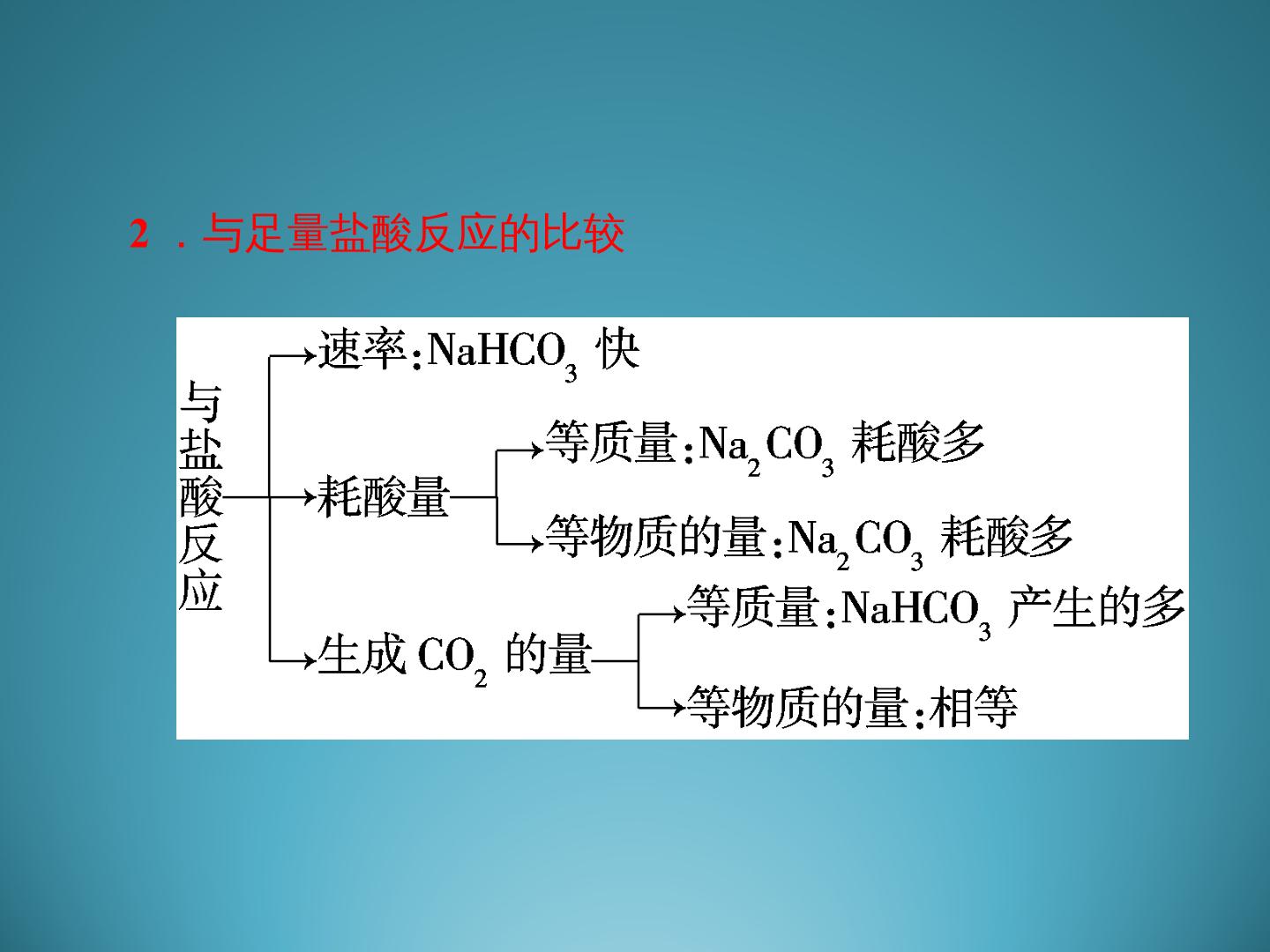 2．与足量盐酸反应的比较

与盐酸反应

速率:$NaHCO_3$快

耗酸量

等质量:$Na_2CO_3$耗酸多

等物质的量:$Na_2CO_3$耗酸多

生成$CO_2$的量

等质量:$NaHCO_3$产生的多

等物质的量:相等